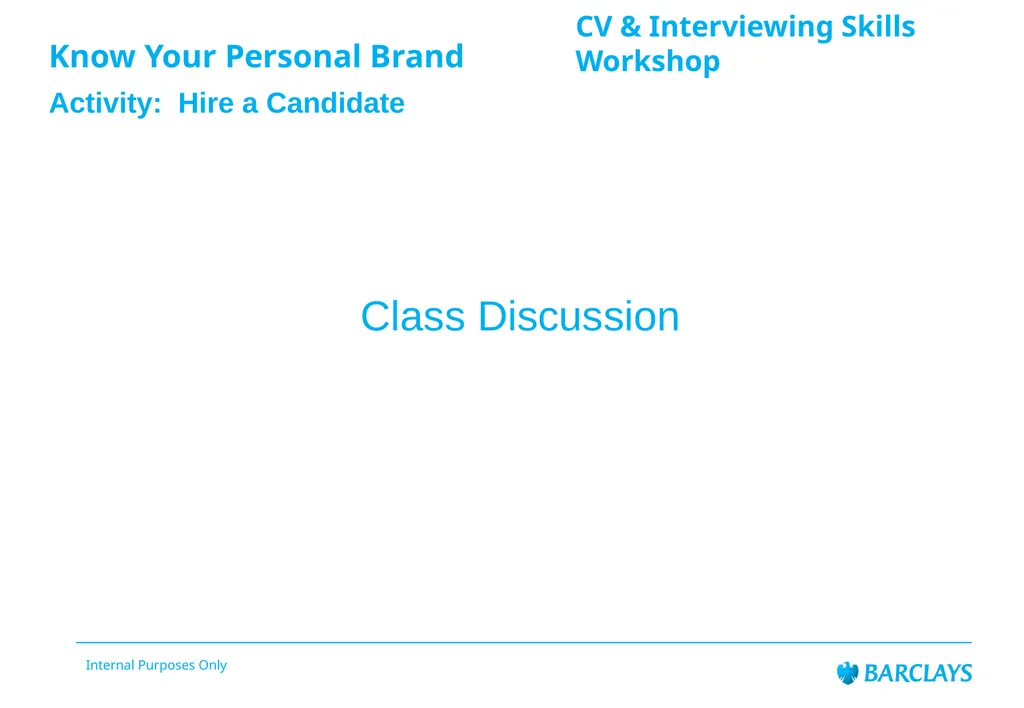 Know Your Personal Brand

Activity: Hire a Candidate

CV & Interviewing Skills Workshop

Class Discussion

Internal Purposes Only

BARCLAYS